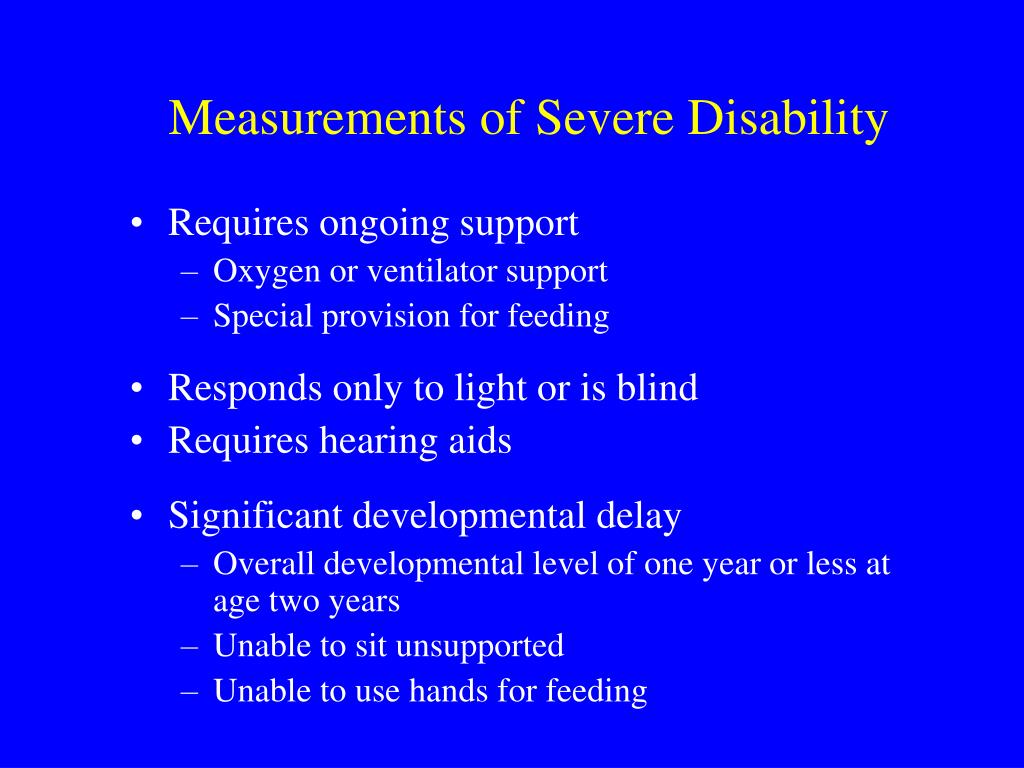 Measurements of Severe Disability

• Requires ongoing support
– Oxygen or ventilator support
– Special provision for feeding

• Responds only to light or is blind
• Requires hearing aids

• Significant developmental delay
– Overall developmental level of one year or less at age two years
– Unable to sit unsupported
– Unable to use hands for feeding